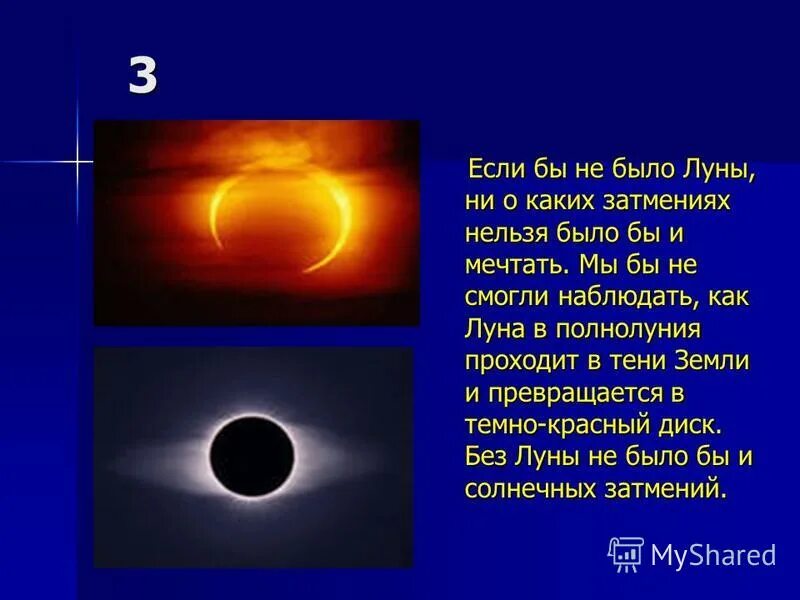 3

Если бы не было Луны, ни о каких затмениях нельзя было бы и мечтать. Мы бы не смогли наблюдать, как Луна в полнолуния проходит в тени Земли и превращается в темно-красный диск. Без Луны не было бы и солнечных затмений.

MyShared